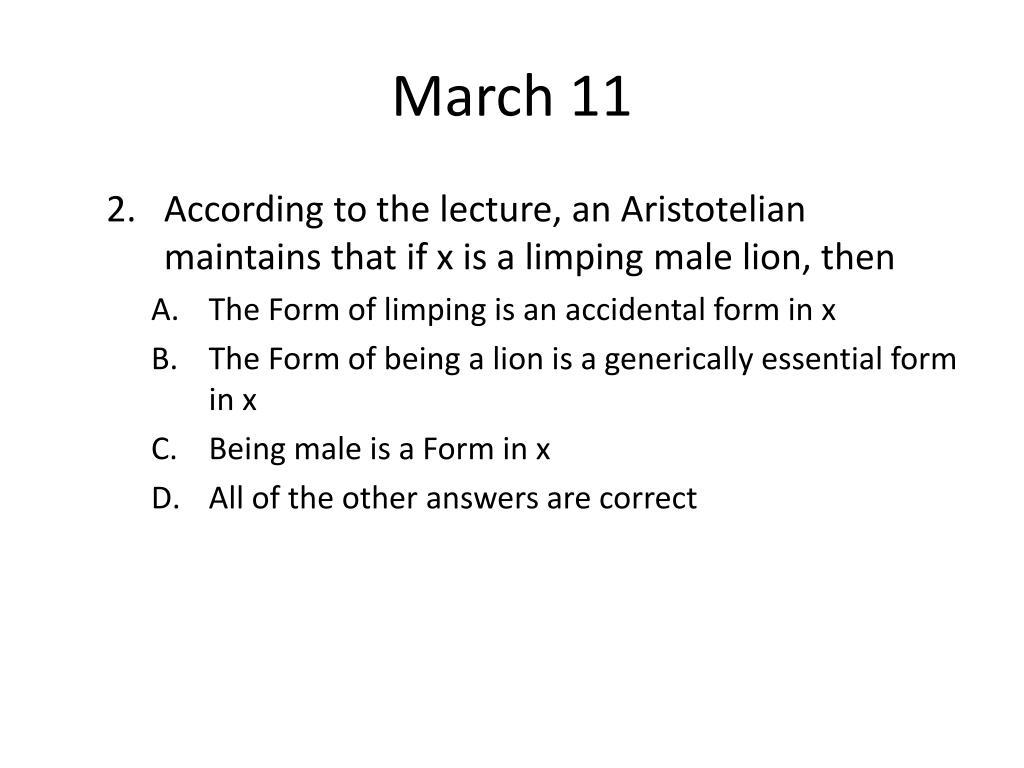 March 11

2. According to the lecture, an Aristotelian maintains that if x is a limping male lion, then

A. The Form of limping is an accidental form in x

B. The Form of being a lion is a generically essential form in x

C. Being male is a Form in x

D. All of the other answers are correct